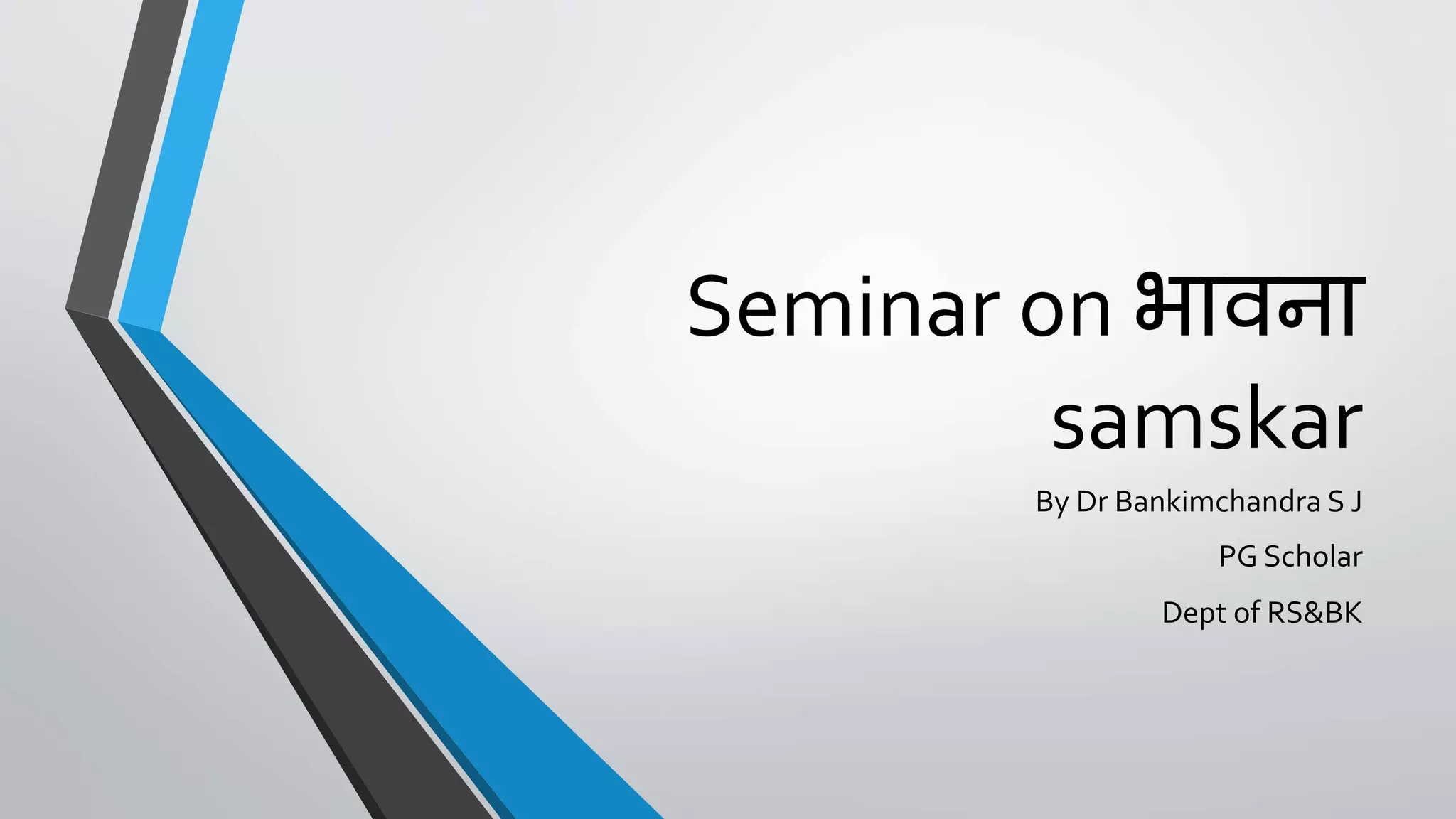 Seminar on भावना samskar

By Dr Bankimchandra S J

PG Scholar

Dept of RS&BK